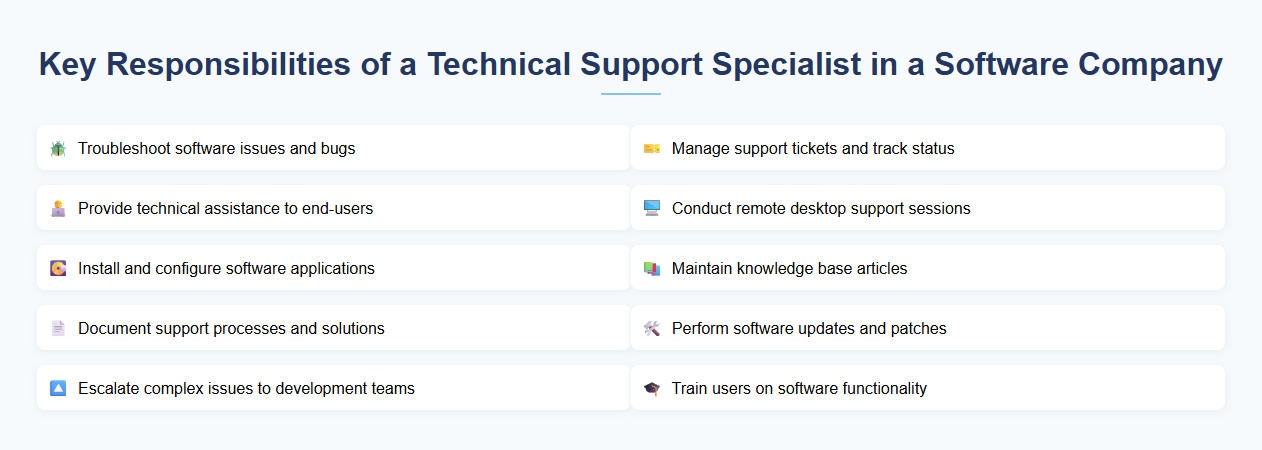 Key Responsibilities of a Technical Support Specialist in a Software Company

Troubleshoot software issues and bugs

Provide technical assistance to end-users

Install and configure software applications

Document support processes and solutions

Escalate complex issues to development teams

Manage support tickets and track status

Conduct remote desktop support sessions

Maintain knowledge base articles

Perform software updates and patches

Train users on software functionality